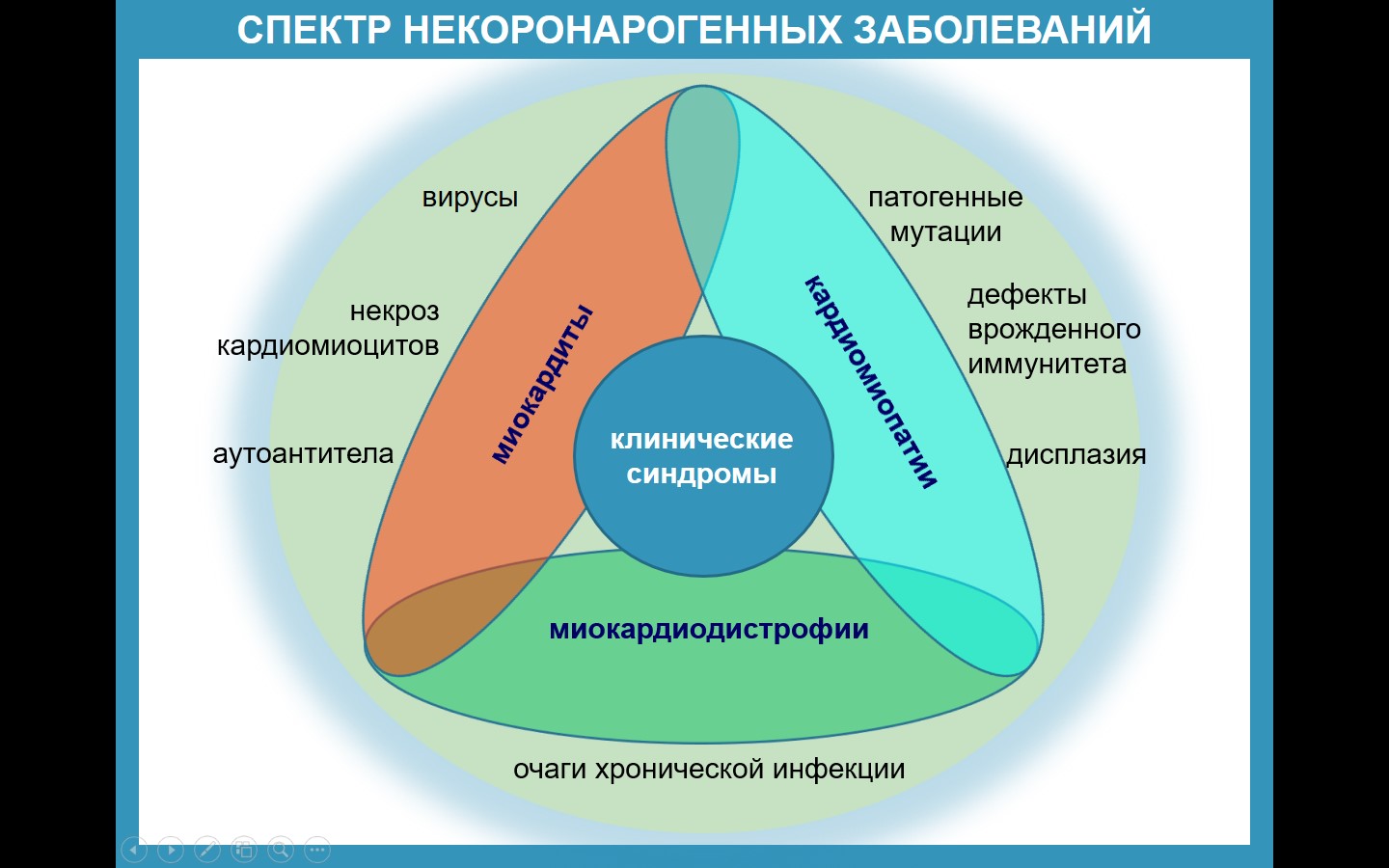 СПЕКТР НЕКОРОНАРОГЕННЫХ ЗАБОЛЕВАНИЙ

вирусы

некроз кардиомиоцитов

аутоантитела

миокардиты

клинические синдромы

кардиомиопатии

патогенные мутации

дефекты врожденного иммунитета

дисплазия

миокардиодистрофии

очаги хронической инфекции